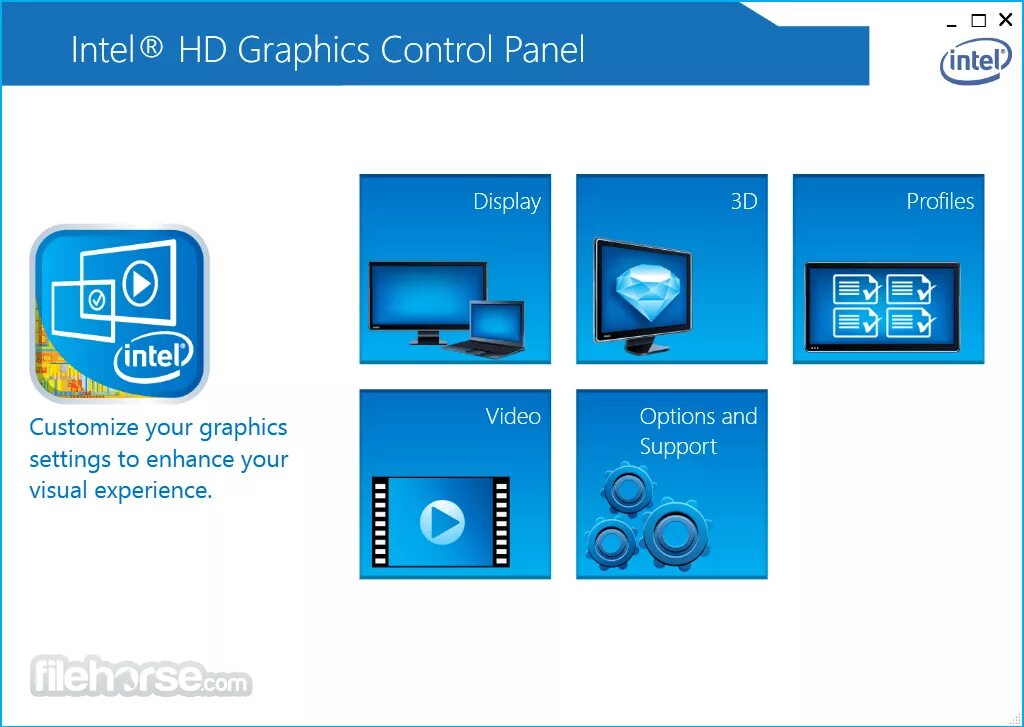 Intel® HD Graphics Control Panel

intel

intel

Customize your graphics settings to enhance your visual experience.

Display

3D

Profiles

Video

Options and Support

filehorse.com